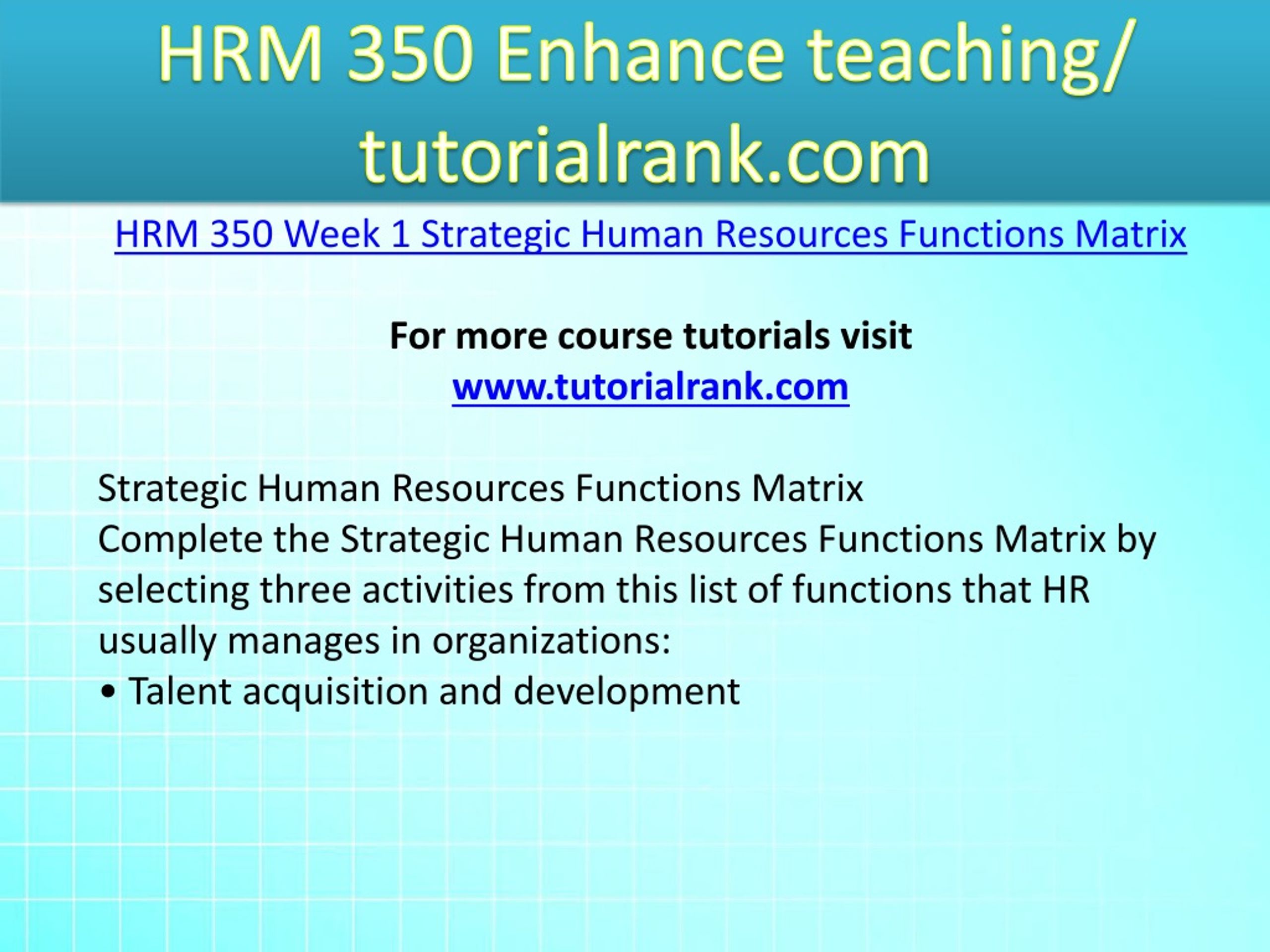 HRM 350 Enhance teaching/ tutorialrank.com

HRM 350 Week 1 Strategic Human Resources Functions Matrix

For more course tutorials visit
www.tutorialrank.com

Strategic Human Resources Functions Matrix
Complete the Strategic Human Resources Functions Matrix by selecting three activities from this list of functions that HR usually manages in organizations:
• Talent acquisition and development